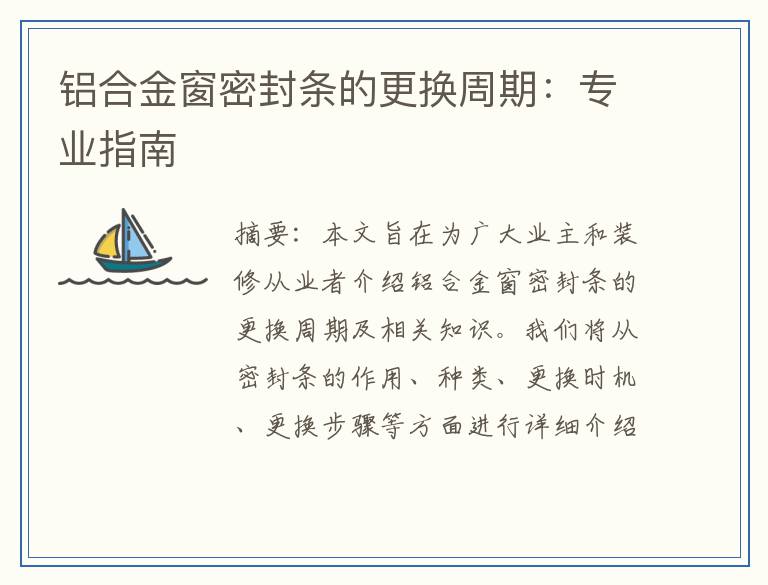 铝合金窗密封条的更换周期：专业指南

摘要：本文旨在为广大业主和装修从业者介绍铝合金窗密封条的更换周期及相关知识。我们将从密封条的作用、种类、更换时机、更换步骤等方面进行详细介绍